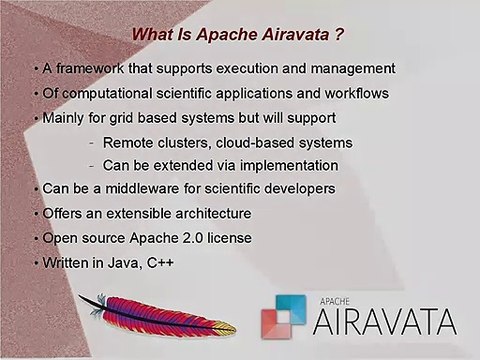 What Is Apache Airavata ?

• A framework that supports execution and management

• Of computational scientific applications and workflows

• Mainly for grid based systems but will support

- Remote clusters, cloud-based systems

- Can be extended via implementation

• Can be a middleware for scientific developers

• Offers an extensible architecture

• Open source Apache 2.0 license

• Written in Java, C++

APACHE
AIRAVATA